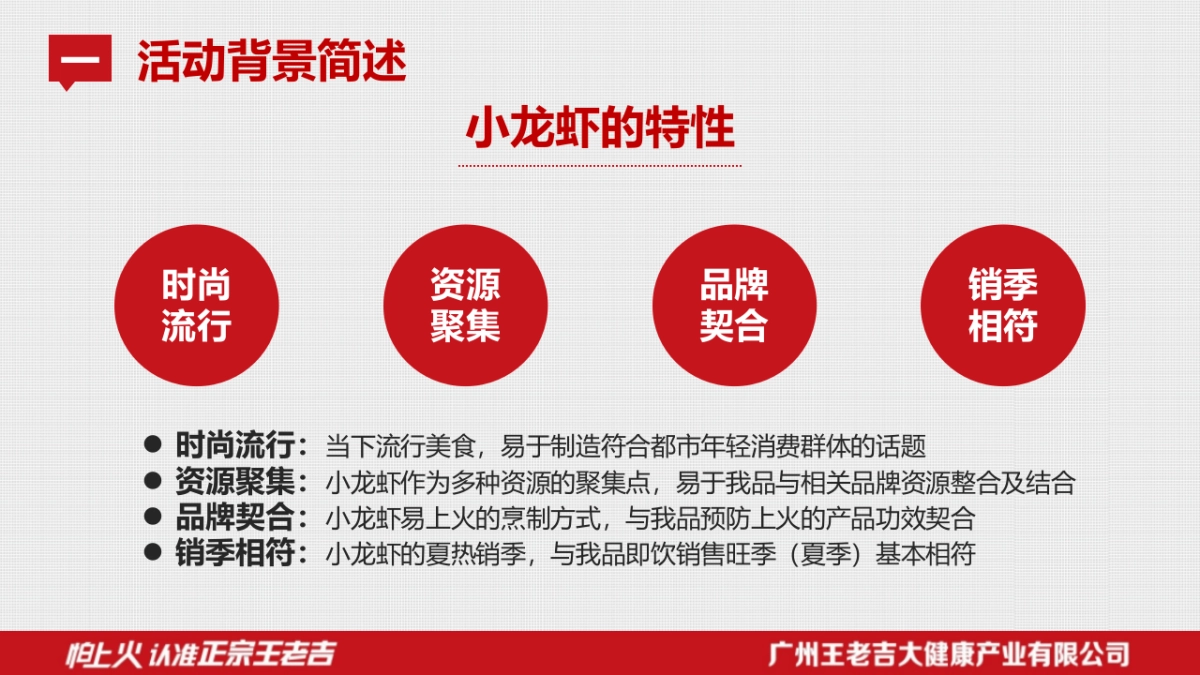 一 活动背景简述

小龙虾的特性

时尚流行

资源聚集

品牌契合

销季相符

● 时尚流行：当下流行美食，易于制造符合都市年轻消费群体的话题
● 资源聚集：小龙虾作为多种资源的聚集点，易于我品与相关品牌资源整合及结合
● 品牌契合：小龙虾易上火的烹制方式，与我品预防上火的产品功效契合
● 销季相符：小龙虾的夏热销季，与我品即饮销售旺季（夏季）基本相符

怕上火 认准正宗王老吉

广州王老吉大健康产业有限公司